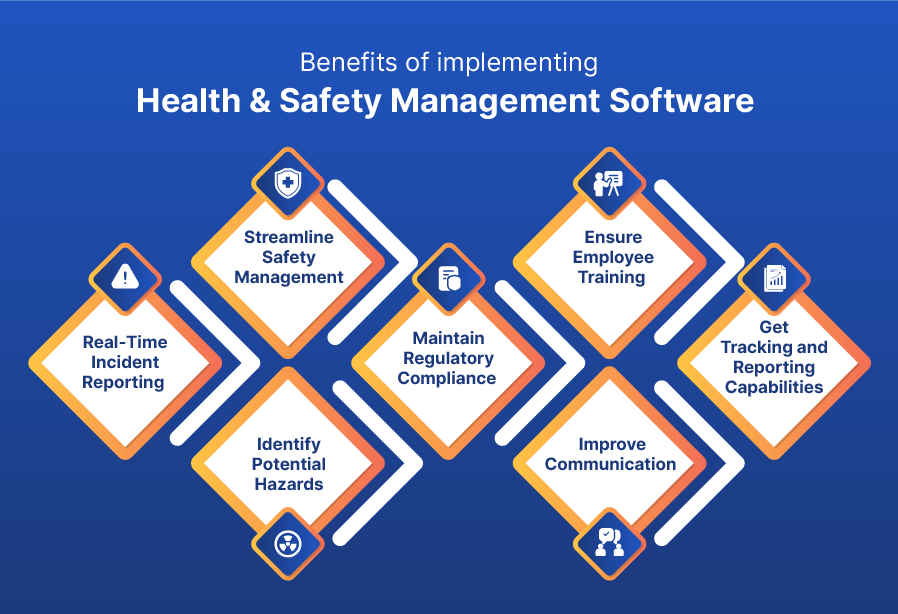 Benefits of implementing
Health & Safety Management Software

Real-Time Incident Reporting

Streamline Safety Management

Identify Potential Hazards

Maintain Regulatory Compliance

Ensure Employee Training

Improve Communication

Get Tracking and Reporting Capabilities